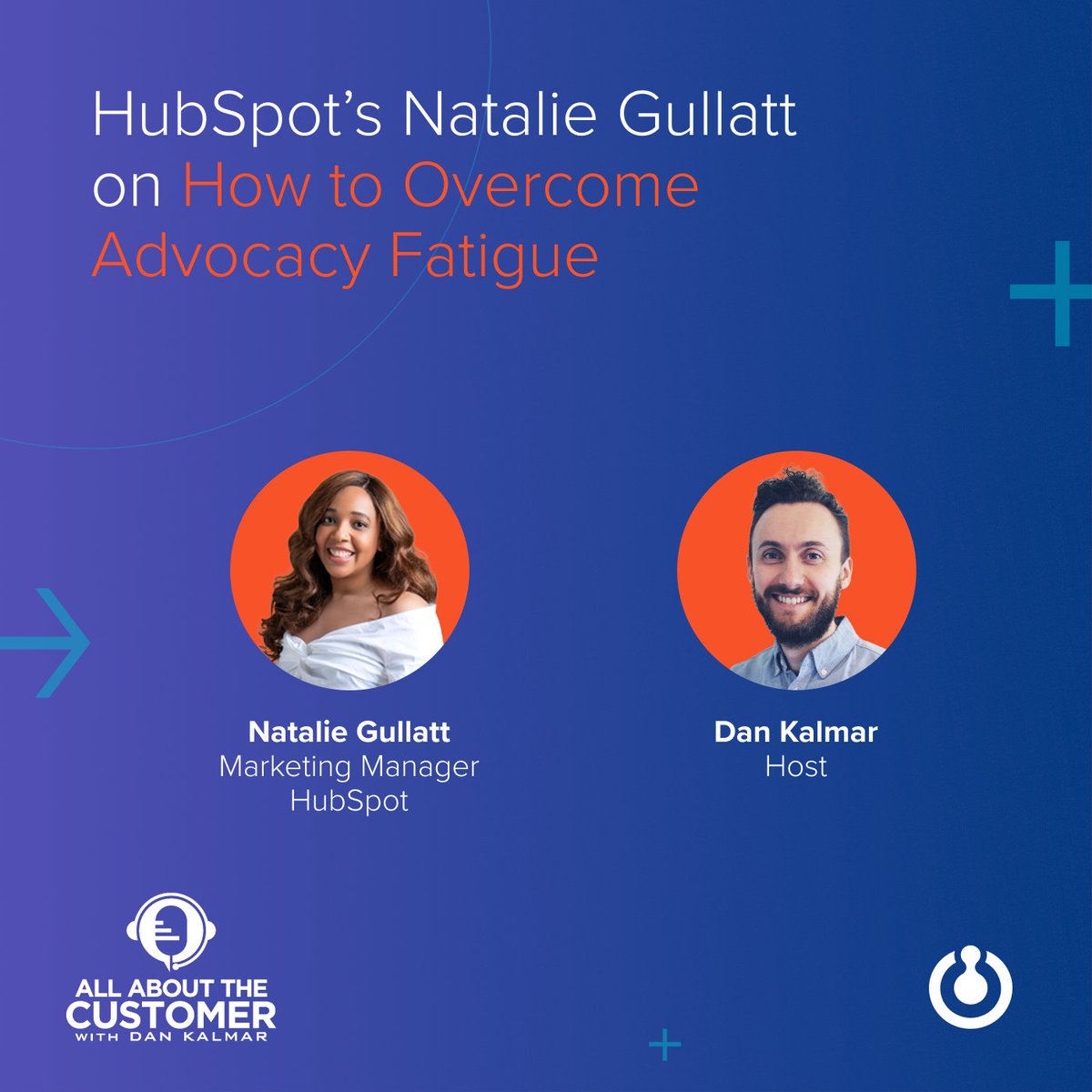 HubSpot's Natalie Gullatt on How to Overcome Advocacy Fatigue

Natalie Gullatt
Marketing Manager
HubSpot

Dan Kalmar
Host

ALL ABOUT THE CUSTOMER
WITH DAN KALMAR